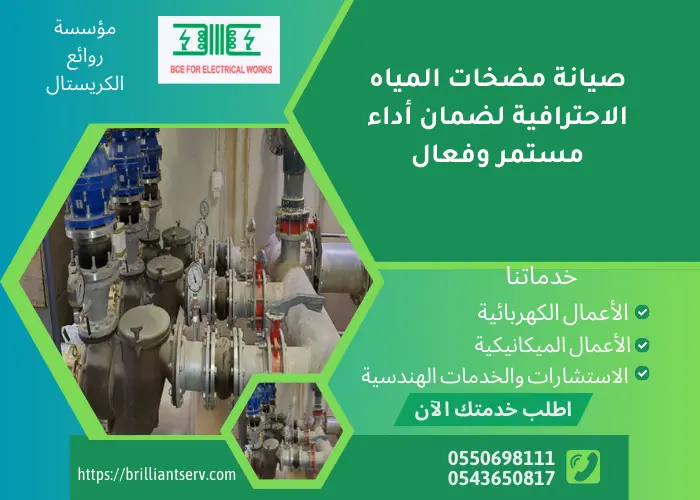 مؤسسة
روائع
الكريستال

BCE FOR ELECTRICAL WORKS

صيانة مضخات المياه الاحترافية لضمان أداء مستمر وفعال

خدماتنا
الأعمال الكهربائية
الأعمال الميكانيكية
الاستشارات والخدمات الهندسية

اطلب خدمتك الآن

https://brilliantserv.com

0550698111
0543650817